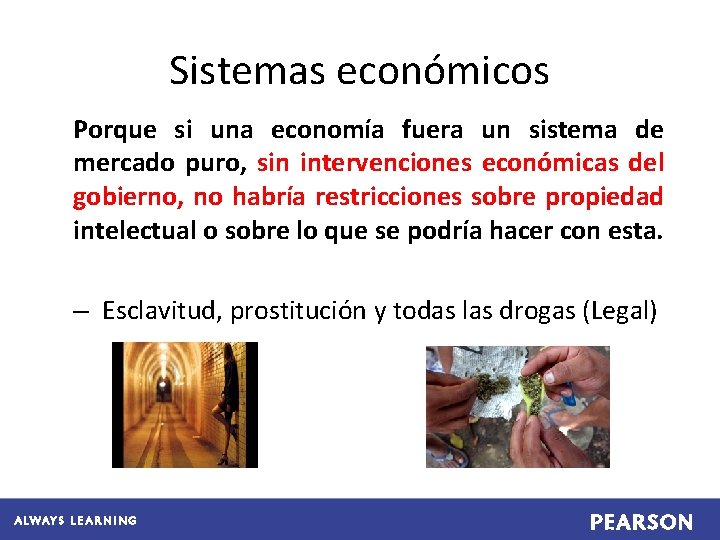 Sistemas económicos

Porque si una economía fuera un sistema de mercado puro, sin intervenciones económicas del gobierno, no habría restricciones sobre propiedad intelectual o sobre lo que se podría hacer con esta.

– Esclavitud, prostitución y todas las drogas (Legal)

ALWAYS LEARNING

PEARSON